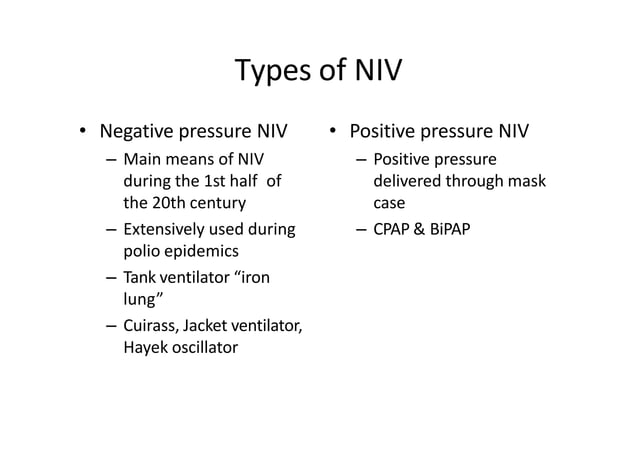 Types of NIV

• Negative pressure NIV
– Main means of NIV during the 1st half of the 20th century
– Extensively used during polio epidemics
– Tank ventilator “iron lung”
– Cuirass, Jacket ventilator, Hayek oscillator

• Positive pressure NIV
– Positive pressure delivered through mask case
– CPAP & BiPAP